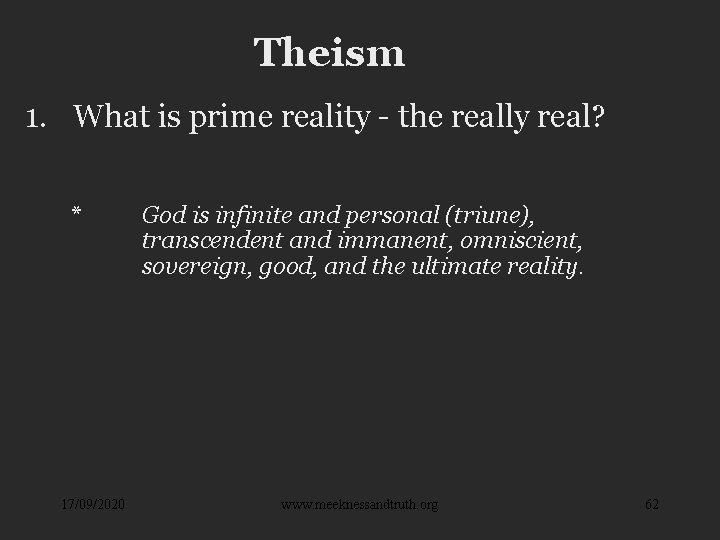 Theism

1. What is prime reality - the really real?

* God is infinite and personal (triune), transcendent and immanent, omniscient, sovereign, good, and the ultimate reality.

17/09/2020 www.meeknessandtruth.org 62